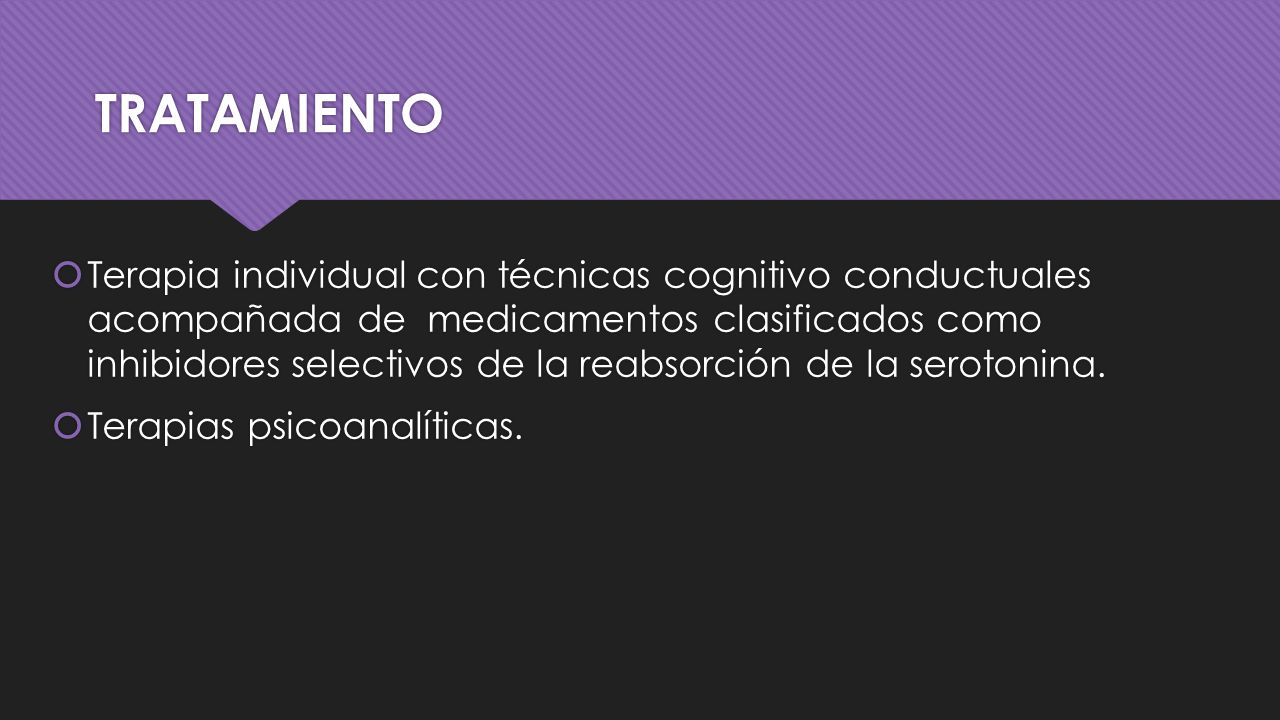 TRATAMIENTO

Terapia individual con técnicas cognitivo conductuales acompañada de medicamentos clasificados como inhibidores selectivos de la reabsorción de la serotonina.

Terapias psicoanalíticas.